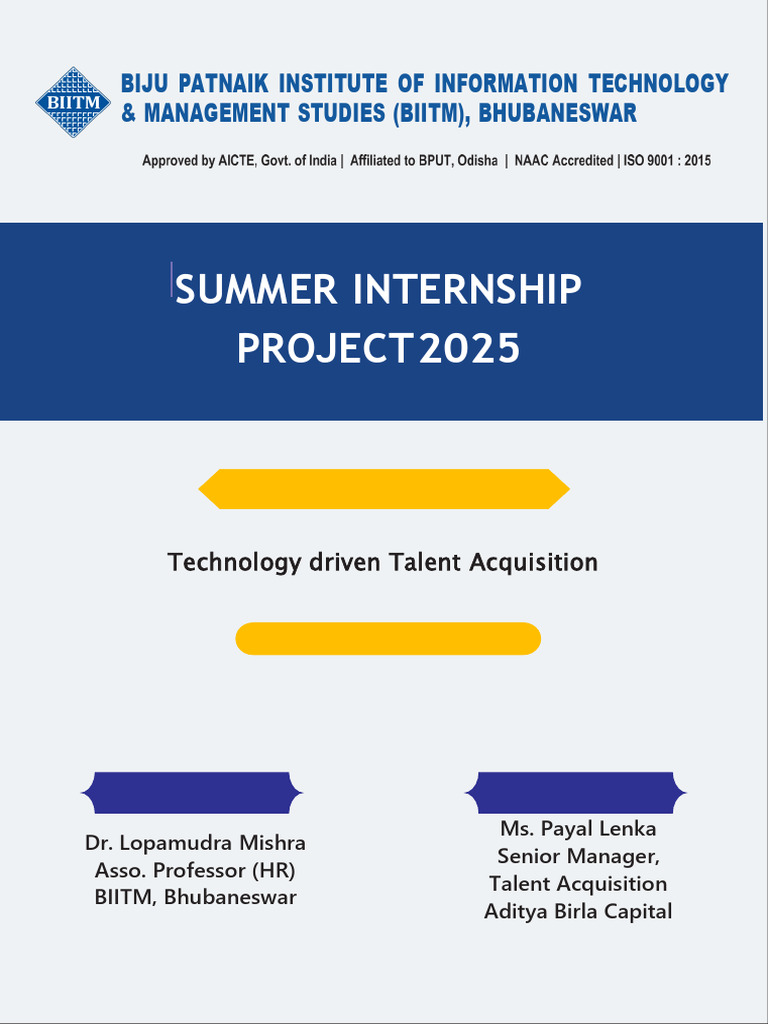 BIITM

BIJU PATNAIK INSTITUTE OF INFORMATION TECHNOLOGY & MANAGEMENT STUDIES (BIITM), BHUBANESWAR

Approved by AICTE, Govt. of India | Affiliated to BPUT, Odisha | NAAC Accredited | ISO 9001 : 2015

SUMMER INTERNSHIP PROJECT 2025

Technology driven Talent Acquisition

Dr. Lopamudra Mishra
Asso. Professor (HR)
BIITM, Bhubaneswar

Ms. Payal Lenka
Senior Manager,
Talent Acquisition
Aditya Birla Capital